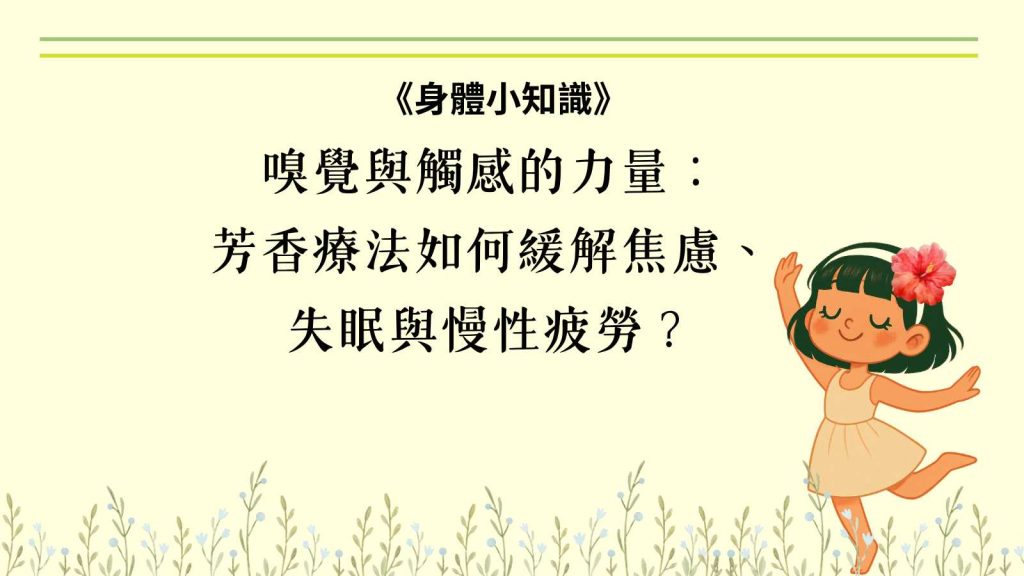 《身體小知識》

嗅覺與觸感的力量：
芳香療法如何緩解焦慮、
失眠與慢性疲勞？